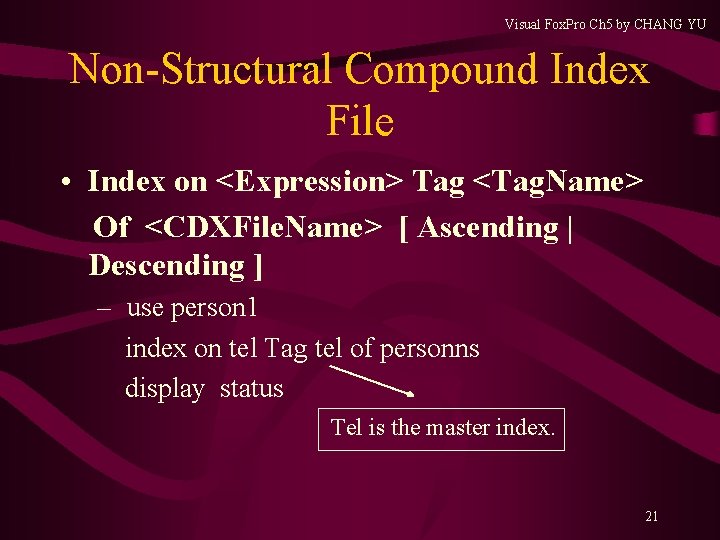 Visual FoxPro Ch5 by CHANG YU

Non-Structural Compound Index File

• Index on <Expression> Tag <TagName> Of <CDXFileName> [ Ascending | Descending ]

– use person1
index on tel Tag tel of personns
display status

Tel is the master index.

21